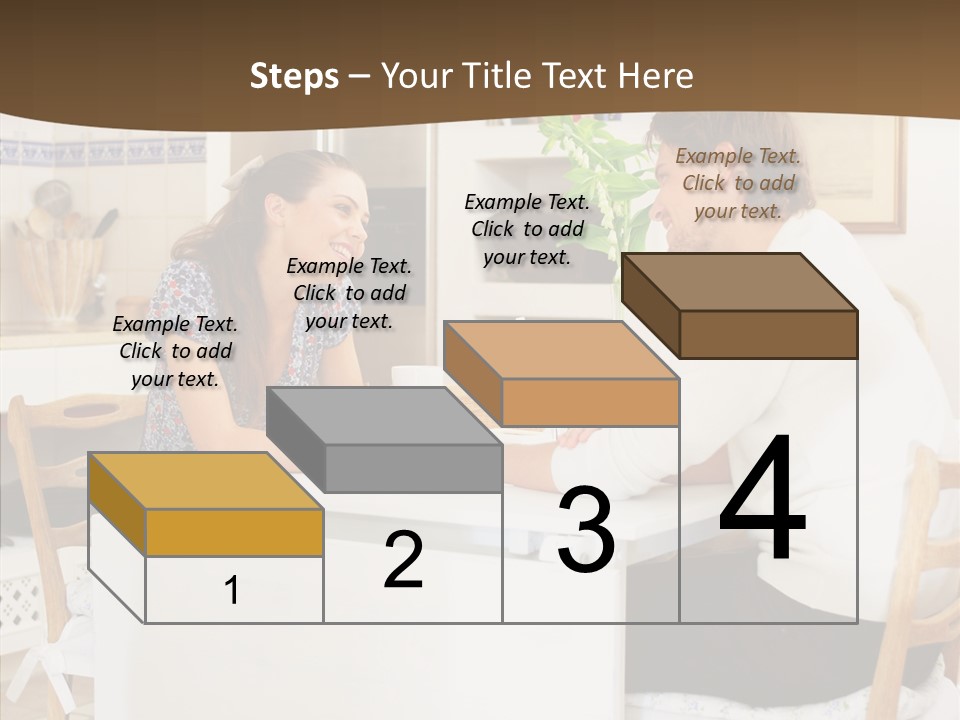 Steps – Your Title Text Here

Example Text. Click to add your text.

Example Text. Click to add your text.

Example Text. Click to add your text.

Example Text. Click to add your text.

1

2

3

4